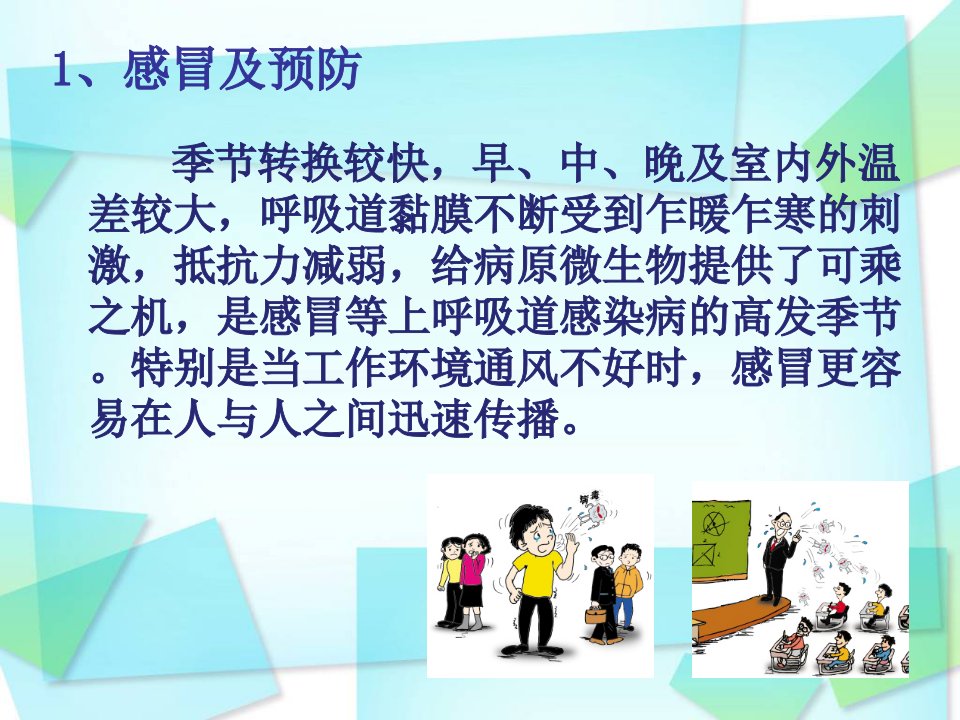 1、感冒及预防

季节转换较快，早、中、晚及室内外温差较大，呼吸道黏膜不断受到乍暖乍寒的刺激，抵抗力减弱，给病原微生物提供了可乘之机，是感冒等上呼吸道感染病的高发季节。特别是当工作环境通风不好时，感冒更容易在人与人之间迅速传播。

病毒